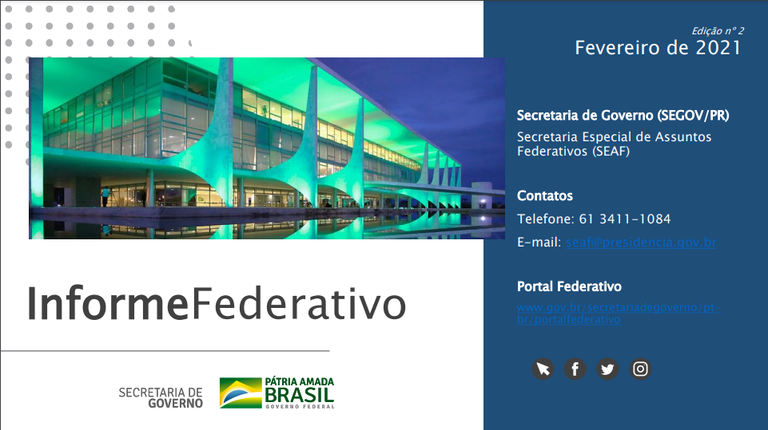 Edição nº 2
Fevereiro de 2021

Secretaria de Governo (SEGOV/PR)
Secretaria Especial de Assuntos Federativos (SEAF)

Contatos
Telefone: 61 3411-1084
E-mail: seaf@presidencia.gov.br

Portal Federativo
www.gov.br/secretariadegoverno/pt-br/portalfederativo

InformeFederativo

SECRETARIA DE GOVERNO

PÁTRIA AMADA BRASIL
GOVERNO FEDERAL